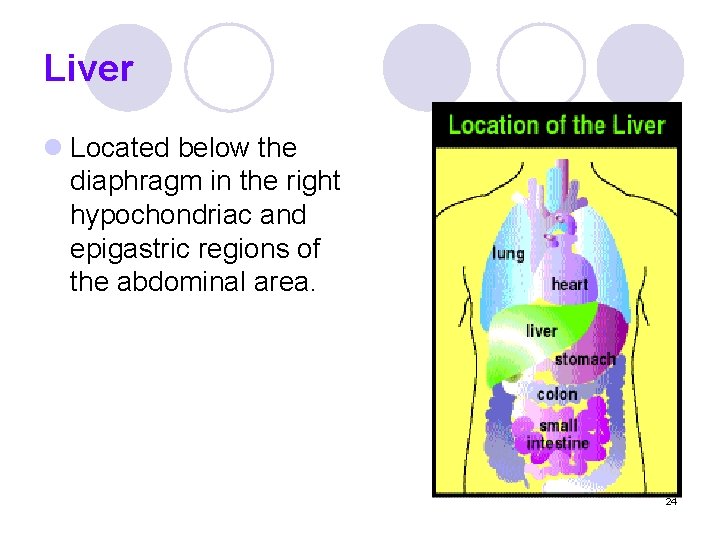 Liver

Located below the diaphragm in the right hypochondriac and epigastric regions of the abdominal area.

Location of the Liver

lung

heart

liver

stomach

colon

small intestine

24